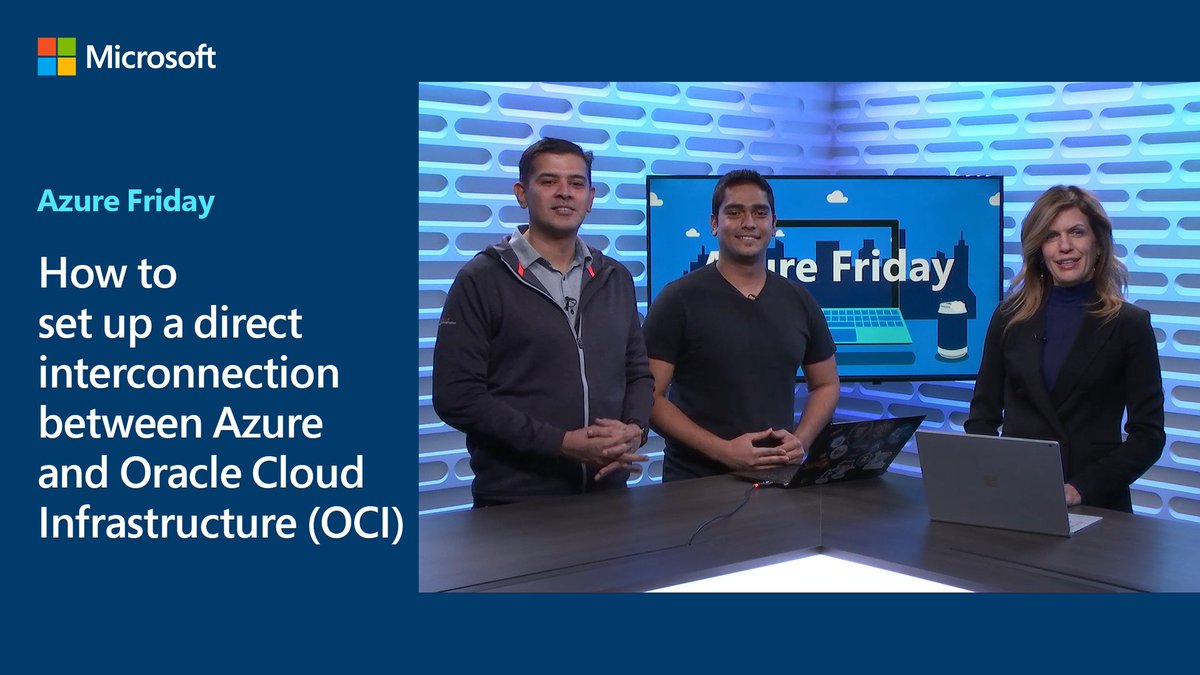 Microsoft

Azure Friday

How to set up a direct interconnection between Azure and Oracle Cloud Infrastructure (OCI)

Azure Friday